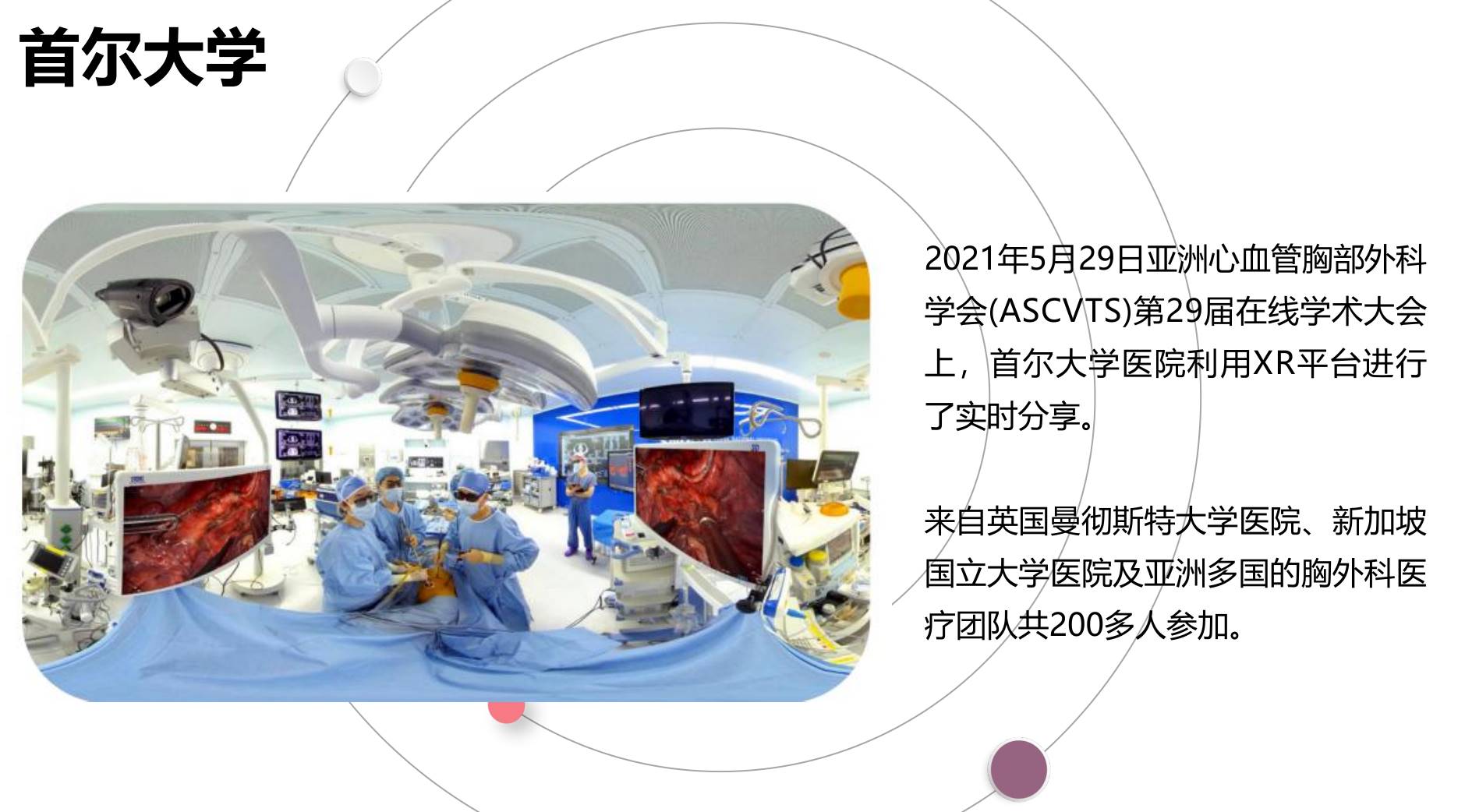 首尔大学

2021年5月29日亚洲心血管胸部外科学会(ASCVTS)第29届在线学术大会上，首尔大学医院利用XR平台进行了实时分享。

来自英国曼彻斯特大学医院、新加坡国立大学医院及亚洲多国的胸外科医疗团队共200多人参加。